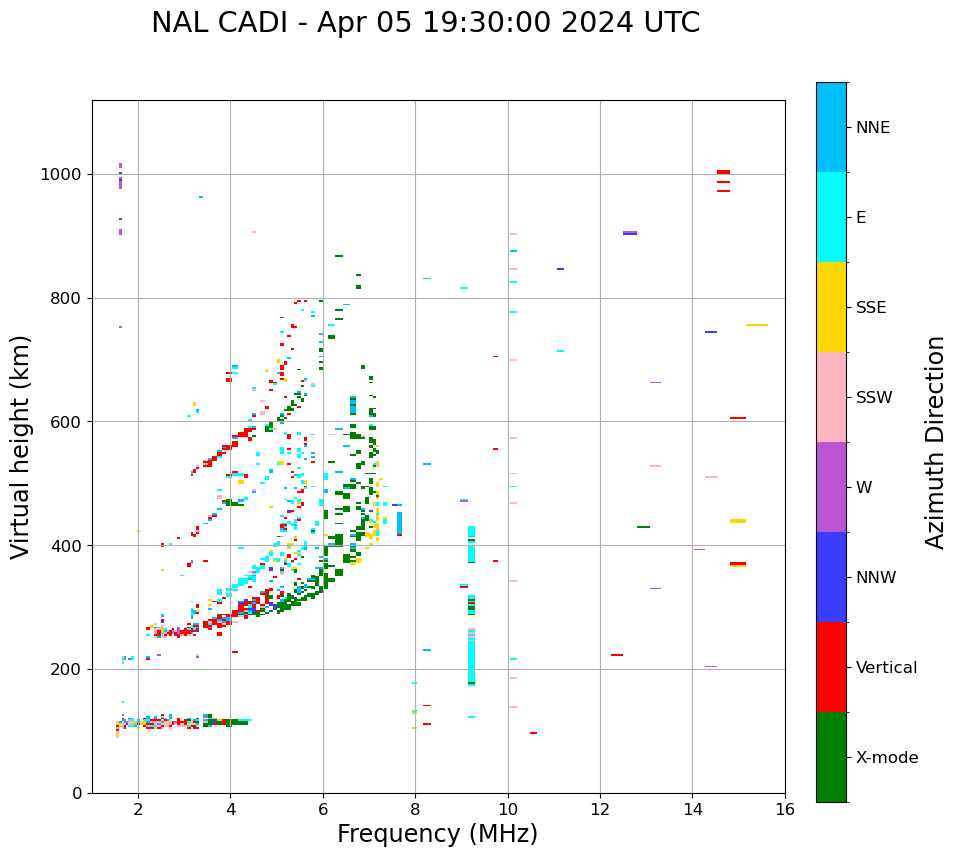 NAL CADI - Apr 05 19:30:00 2024 UTC

Virtual height (km)

1000
800
600
400
200
0

2
4
6
8
10
12
14
16

Frequency (MHz)

NNE
E
SSE
SSW
W
NNW
Vertical
X-mode

Azimuth Direction